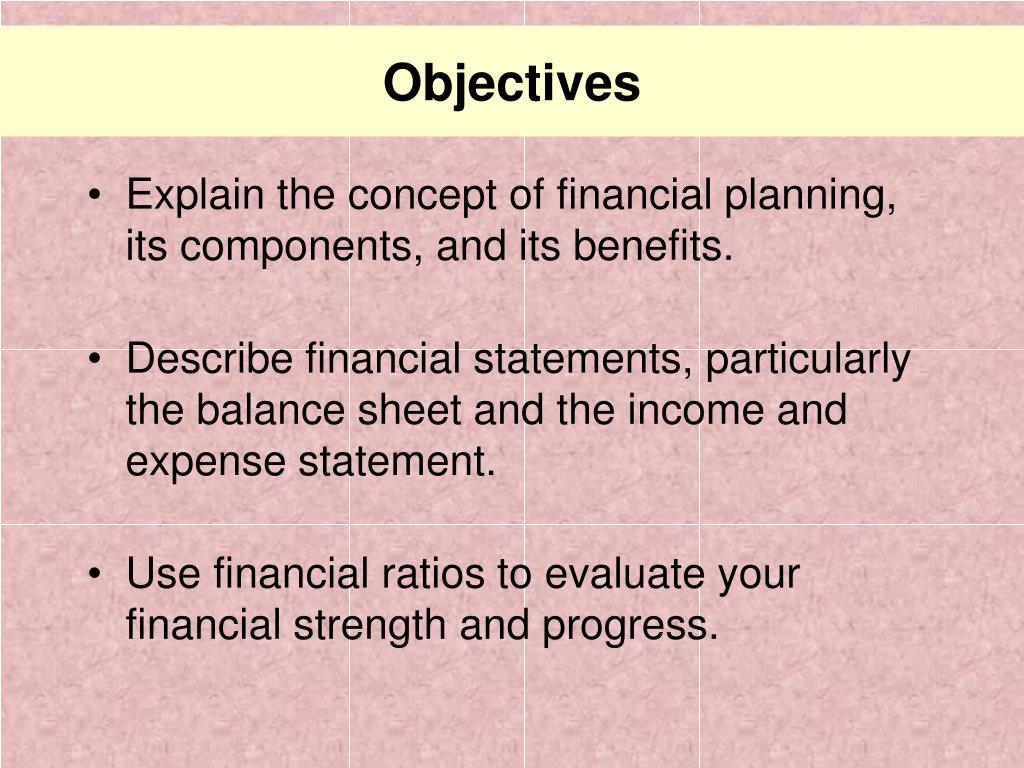 Objectives

• Explain the concept of financial planning, its components, and its benefits.

• Describe financial statements, particularly the balance sheet and the income and expense statement.

• Use financial ratios to evaluate your financial strength and progress.